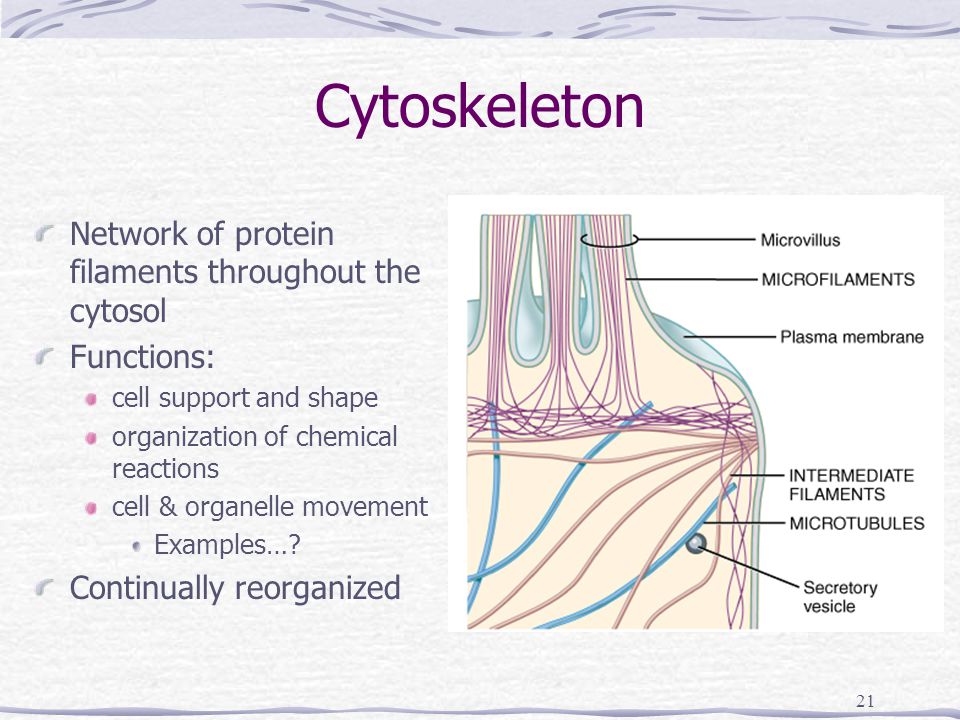 Cytoskeleton

Network of protein filaments throughout the cytosol

Functions:

cell support and shape

organization of chemical reactions

cell & organelle movement

Examples…?

Continually reorganized

Microvillus

MICROFILAMENTS

Plasma membrane

INTERMEDIATE FILAMENTS

MICROTUBULES

Secretory vesicle

21